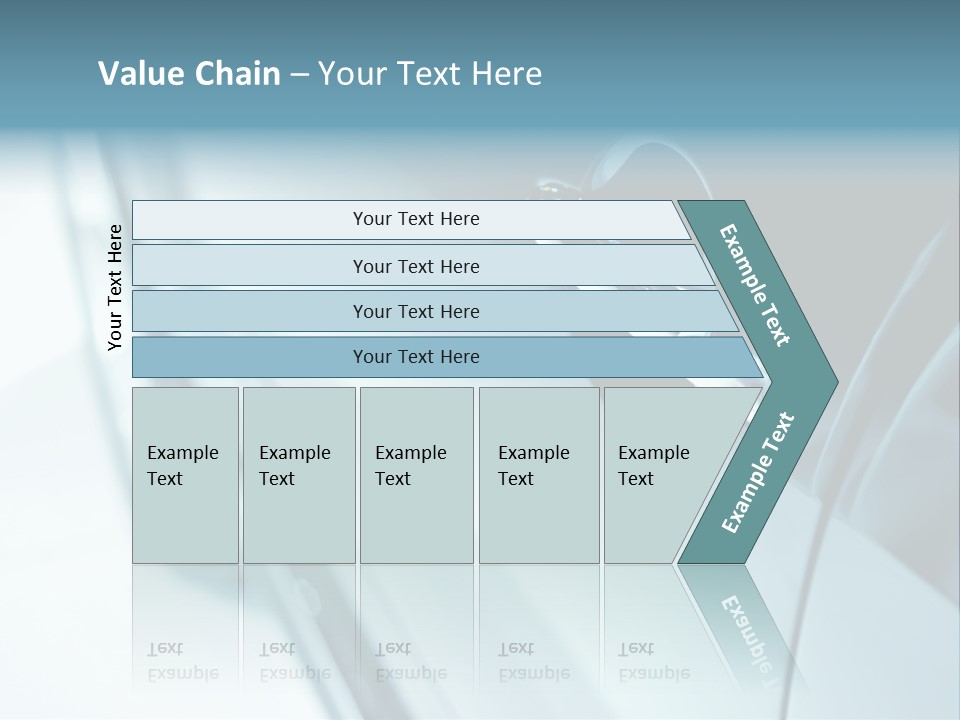 Value Chain – Your Text Here

Your Text Here

Your Text Here

Your Text Here

Your Text Here

Your Text Here

Example Text

Example Text

Example Text

Example Text

Example Text

Example Text

Example Text